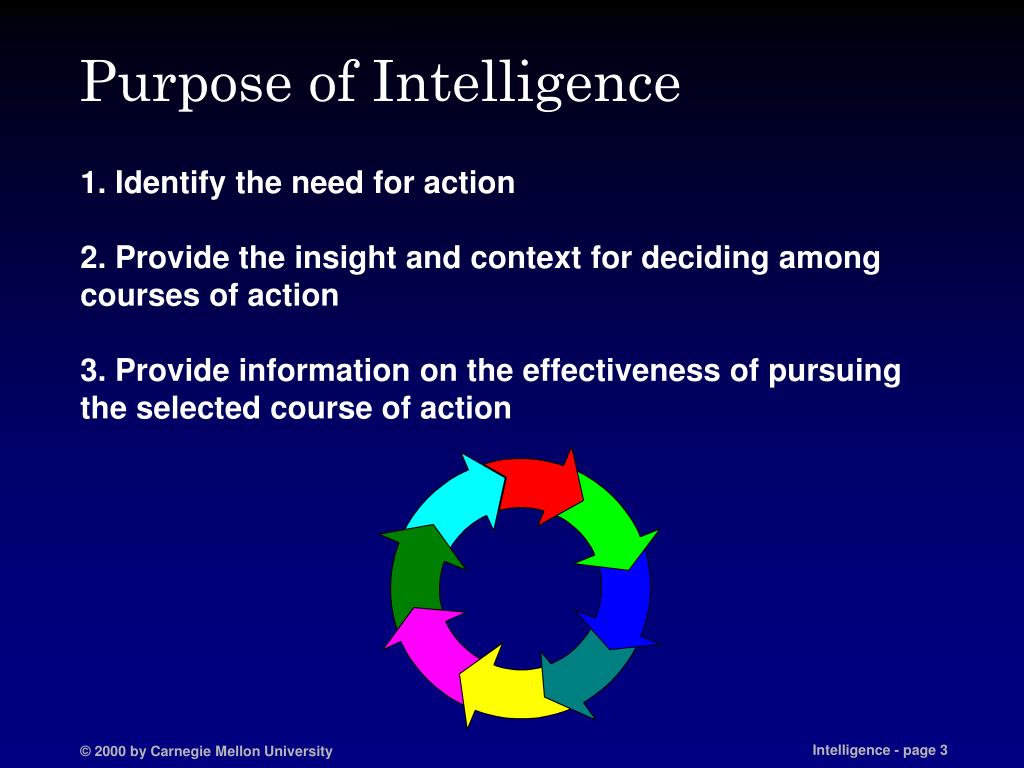 Purpose of Intelligence

1. Identify the need for action

2. Provide the insight and context for deciding among courses of action

3. Provide information on the effectiveness of pursuing the selected course of action

© 2000 by Carnegie Mellon University

Intelligence - page 3